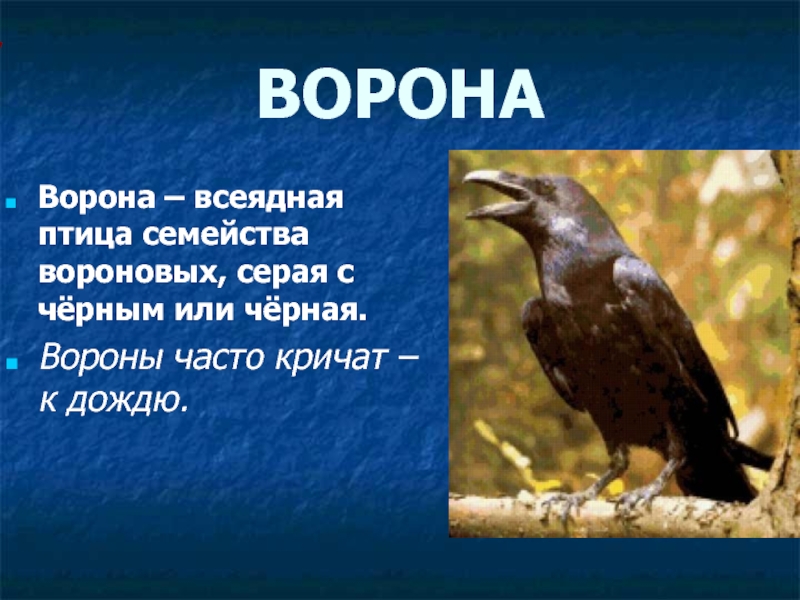 ВОРОНА

Ворона – всеядная птица семейства вороновых, серая с чёрным или чёрная.

Вороны часто кричат – к дождю.